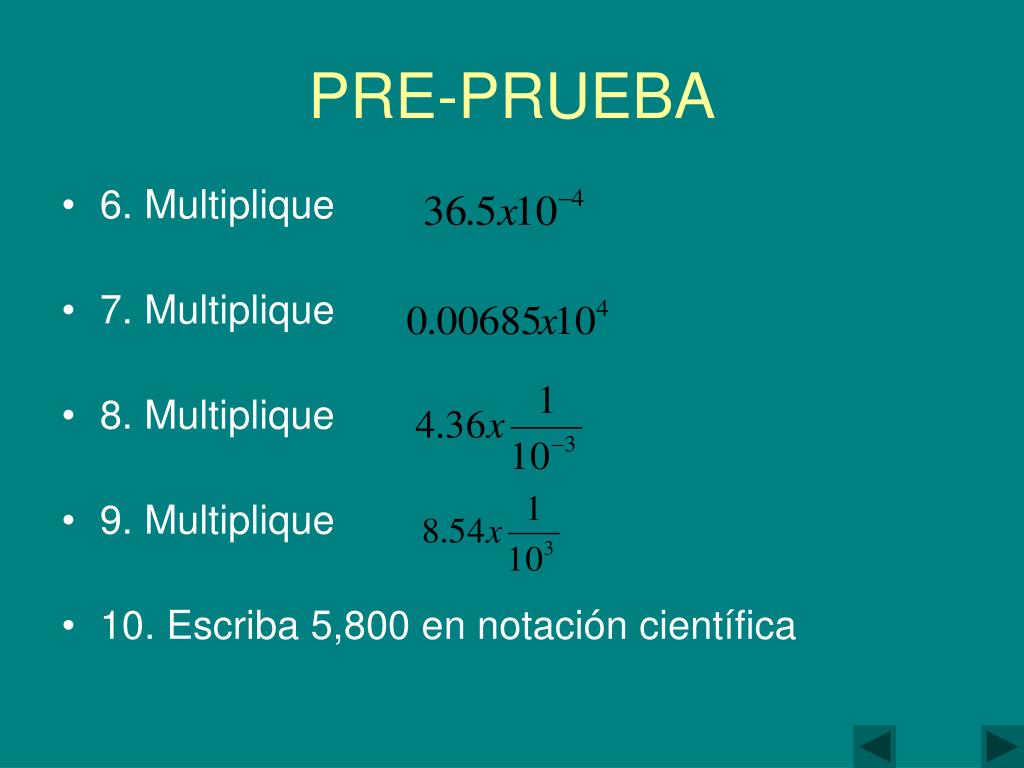 PRE-PRUEBA

• 6. Multiplique $36.5x10^{-4}$

• 7. Multiplique $0.00685x10^{4}$

• 8. Multiplique $4.36x\frac{1}{10^{-3}}$

• 9. Multiplique $8.54x\frac{1}{10^{3}}$

• 10. Escriba 5,800 en notación científica